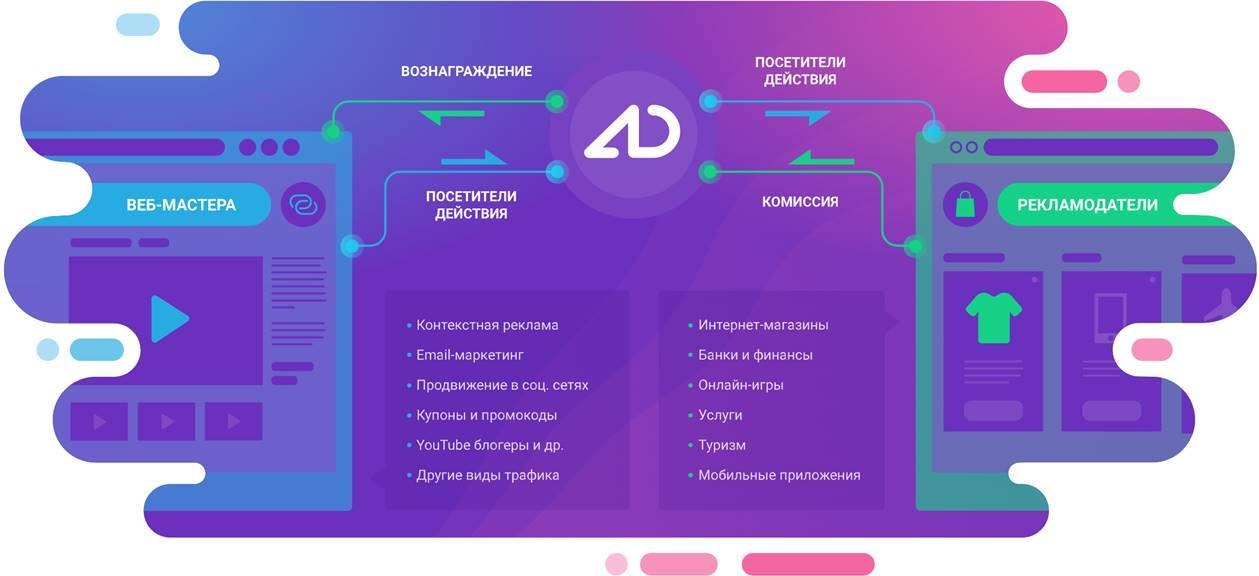 ВОЗНАГРАЖДЕНИЕ

ПОСЕТИТЕЛИ ДЕЙСТВИЯ

ВЕБ-МАСТЕРА

ПОСЕТИТЕЛИ ДЕЙСТВИЯ

КОМИССИЯ

РЕКЛАМОДАТЕЛИ

• Контекстная реклама
• Email-маркетинг
• Продвижение в соц. сетях
• Купоны и промокоды
• YouTube блогеры и др.
• Другие виды трафика

• Интернет-магазины
• Банки и финансы
• Онлайн-игры
• Услуги
• Туризм
• Мобильные приложения